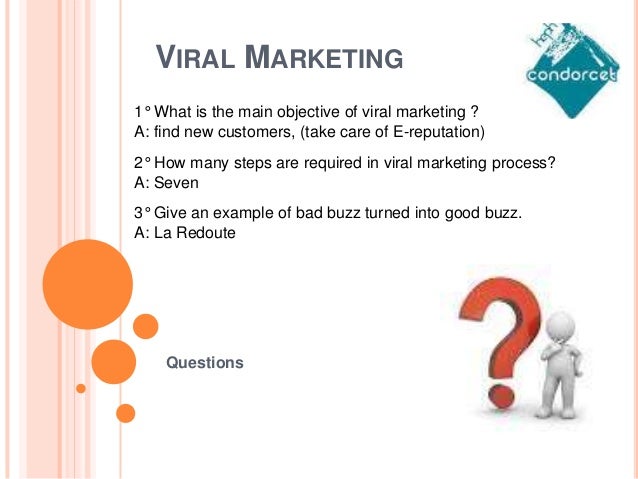 VIRAL MARKETING

condorcet

1° What is the main objective of viral marketing ?
A: find new customers, (take care of E-reputation)

2° How many steps are required in viral marketing process?
A: Seven

3° Give an example of bad buzz turned into good buzz.
A: La Redoute

Questions